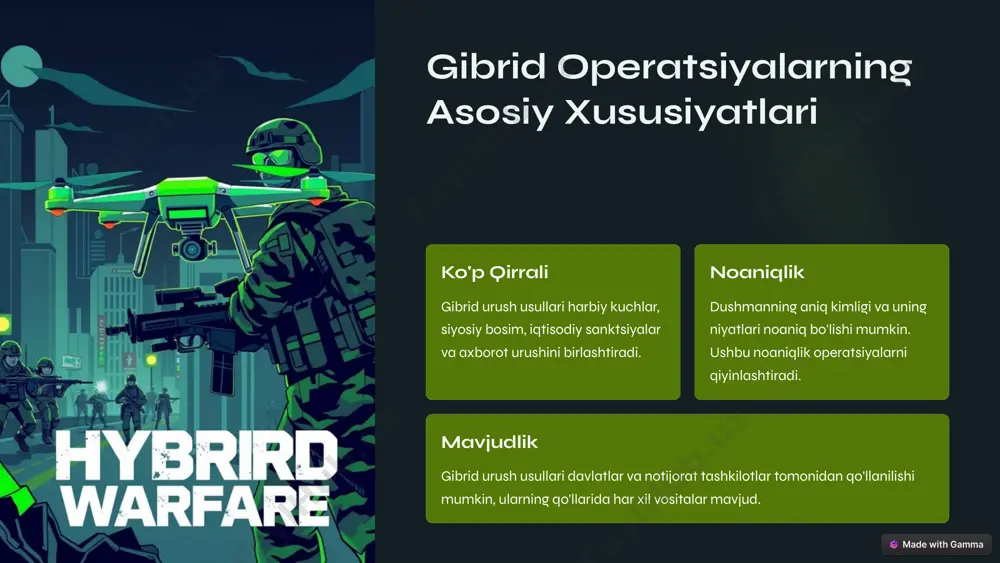 HYBRIRD WARFARE

Gibrid Operatsiyalarning Asosiy Xususiyatlari

Ko'p Qirrali

Gibrid urush usullari harbiy kuchlar, siyosiy bosim, iqtisodiy sanktsiyalar va axborot urushini birlashtiradi.

Noaniqlik

Dushmanning aniq kimligi va uning niyatlari noaniq bo'lishi mumkin. Ushbu noaniqlik operatsiyalarni qiyinlashtiradi.

Mavjudlik

Gibrid urush usullari davlatlar va notijorat tashkilotlar tomonidan qo'llanilishi mumkin, ularning qo'llarida har xil vositalar mavjud.

Made with Gamma